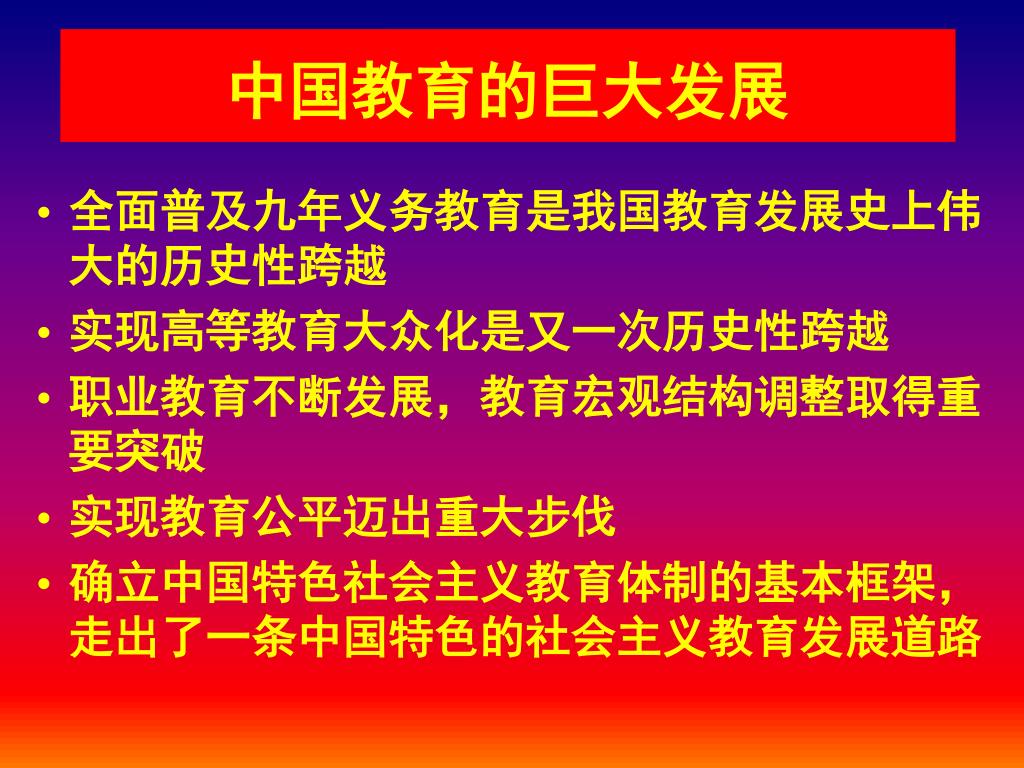 中国教育的巨大发展

• 全面普及九年义务教育是我国教育发展史上伟大的历史性跨越
• 实现高等教育大众化是又一次历史性跨越
• 职业教育不断发展，教育宏观结构调整取得重要突破
• 实现教育公平迈出重大步伐
• 确立中国特色社会主义教育体制的基本框架，走出了一条中国特色的社会主义教育发展道路